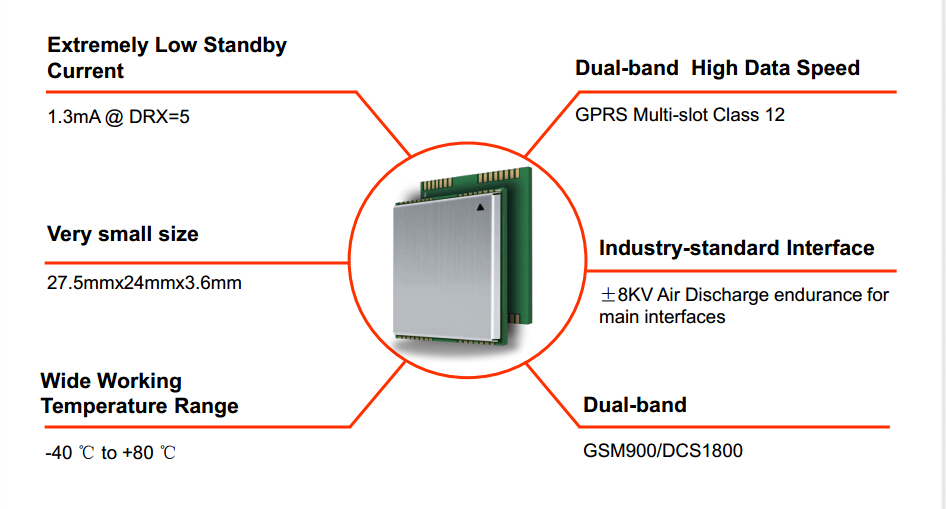 Extremely Low Standby Current

1.3mA @ DRX=5

Very small size

27.5mmx24mmx3.6mm

Wide Working Temperature Range

-40 ℃ to +80 ℃

Dual-band High Data Speed

GPRS Multi-slot Class 12

Industry-standard Interface

±8KV Air Discharge endurance for main interfaces

Dual-band

GSM900/DCS1800